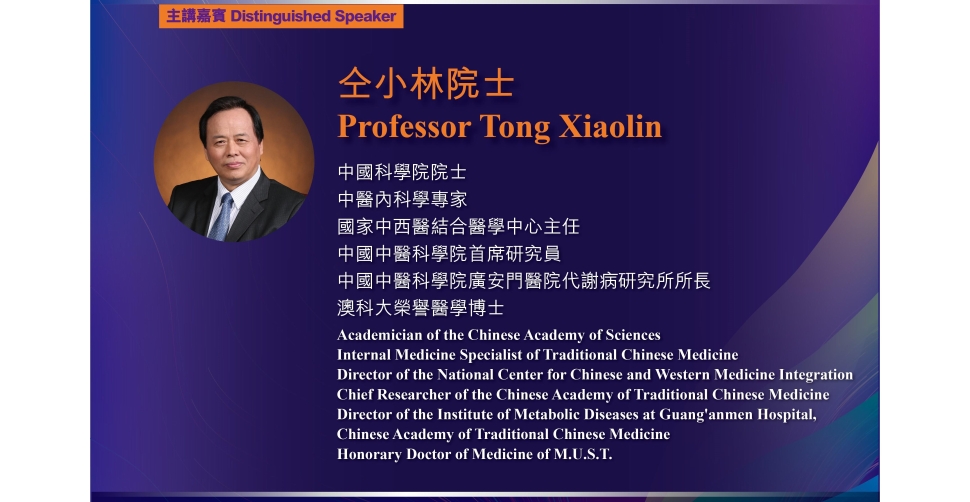 主講嘉賓 Distinguished Speaker

仝小林院士
Professor Tong Xiaolin

中國科學院院士
中醫內科學專家
國家中西醫結合醫學中心主任
中國中醫科學院首席研究員
中國中醫科學院廣安門醫院代謝病研究所所長
澳科大榮譽醫學博士

Academician of the Chinese Academy of Sciences
Internal Medicine Specialist of Traditional Chinese Medicine
Director of the National Center for Chinese and Western Medicine Integration
Chief Researcher of the Chinese Academy of Traditional Chinese Medicine
Director of the Institute of Metabolic Diseases at Guang'anmen Hospital, Chinese Academy of Traditional Chinese Medicine
Honorary Doctor of Medicine of M.U.S.T.